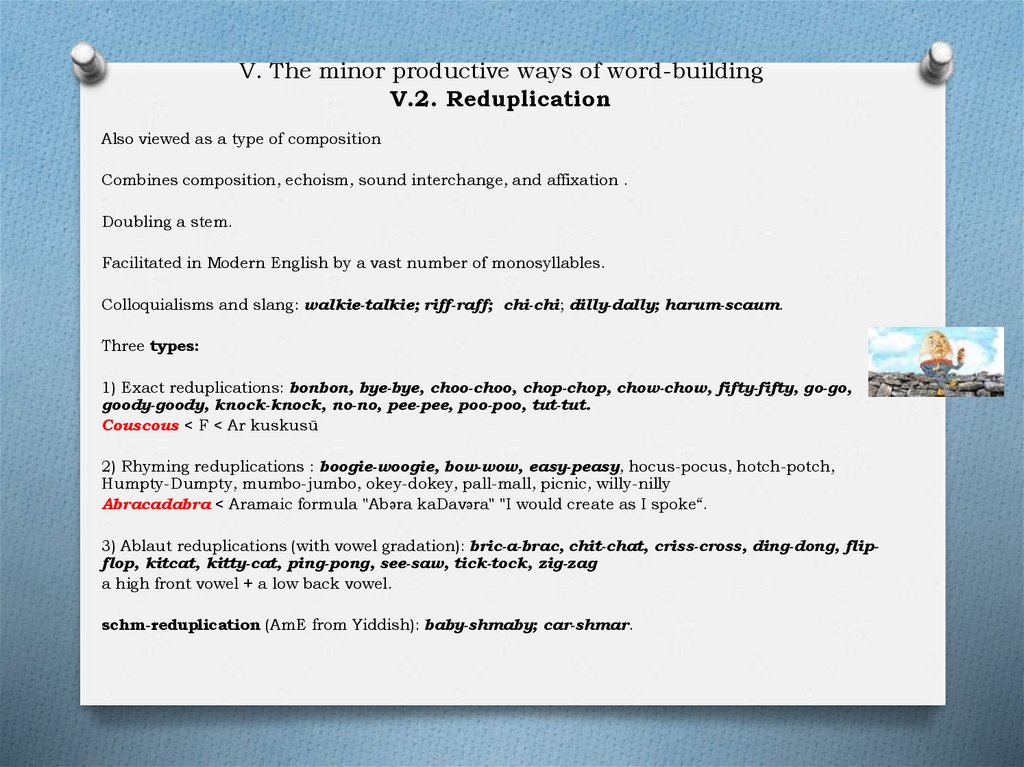 V. The minor productive ways of word-building
V.2. Reduplication

Also viewed as a type of composition

Combines composition, echoism, sound interchange, and affixation .

Doubling a stem.

Facilitated in Modern English by a vast number of monosyllables.

Colloquialisms and slang: walkie-talkie; riff-raff; chi-chi; dilly-dally; harum-scaum.

Three types:

1) Exact reduplications: bonbon, bye-bye, choo-choo, chop-chop, chow-chow, fifty-fifty, go-go, goody-goody, knock-knock, no-no, pee-pee, poo-poo, tut-tut.
Couscous < F < Ar kuskusū

2) Rhyming reduplications : boogie-woogie, bow-wow, easy-peasy, hocus-pocus, hotch-potch, Humpty-Dumpty, mumbo-jumbo, okey-dokey, pall-mall, picnic, willy-nilly
Abracadabra < Aramaic formula "Abəra kaDavəra" "I would create as I spoke“.

3) Ablaut reduplications (with vowel gradation): bric-a-brac, chit-chat, criss-cross, ding-dong, flip-flop, kitcat, kitty-cat, ping-pong, see-saw, tick-tock, zig-zag
a high front vowel + a low back vowel.

schm-reduplication (AmE from Yiddish): baby-shmaby; car-shmar.